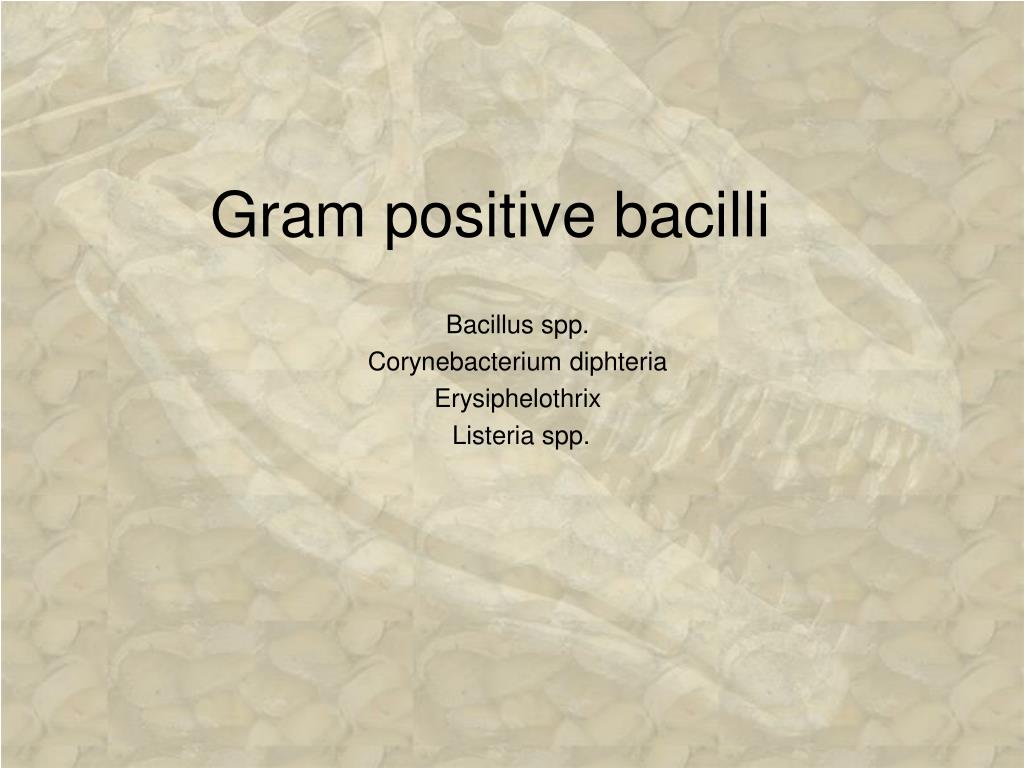 Gram positive bacilli

Bacillus spp.
Corynebacterium diphteria
Erysiphelothrix
Listeria spp.